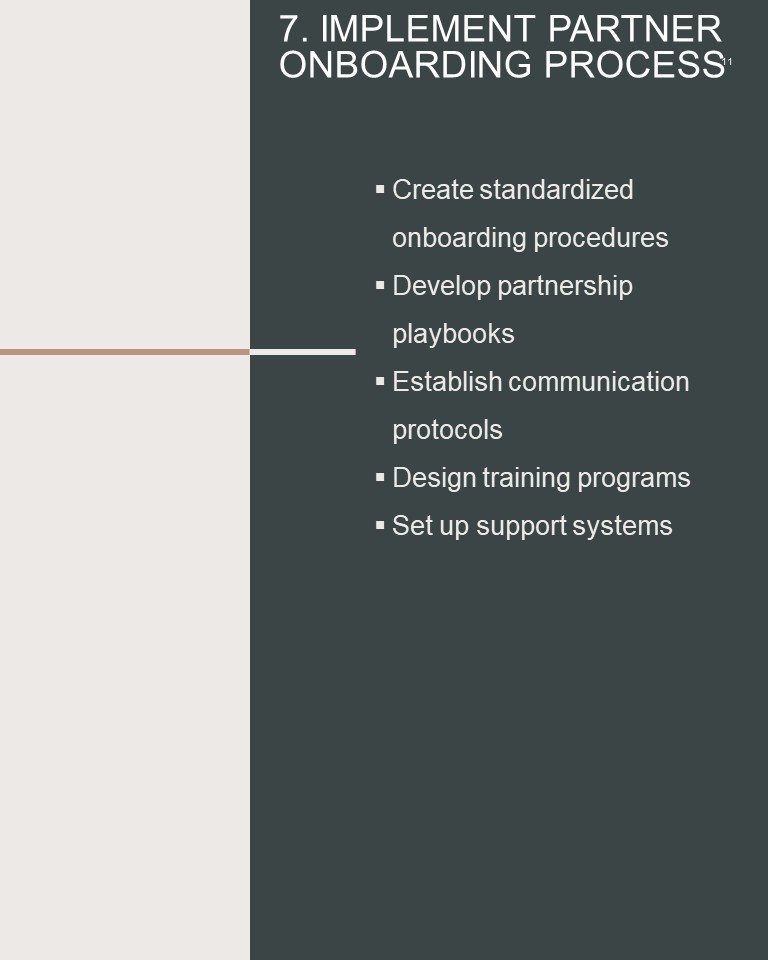 7. IMPLEMENT PARTNER ONBOARDING PROCESS

11

▪ Create standardized onboarding procedures
▪ Develop partnership playbooks
▪ Establish communication protocols
▪ Design training programs
▪ Set up support systems